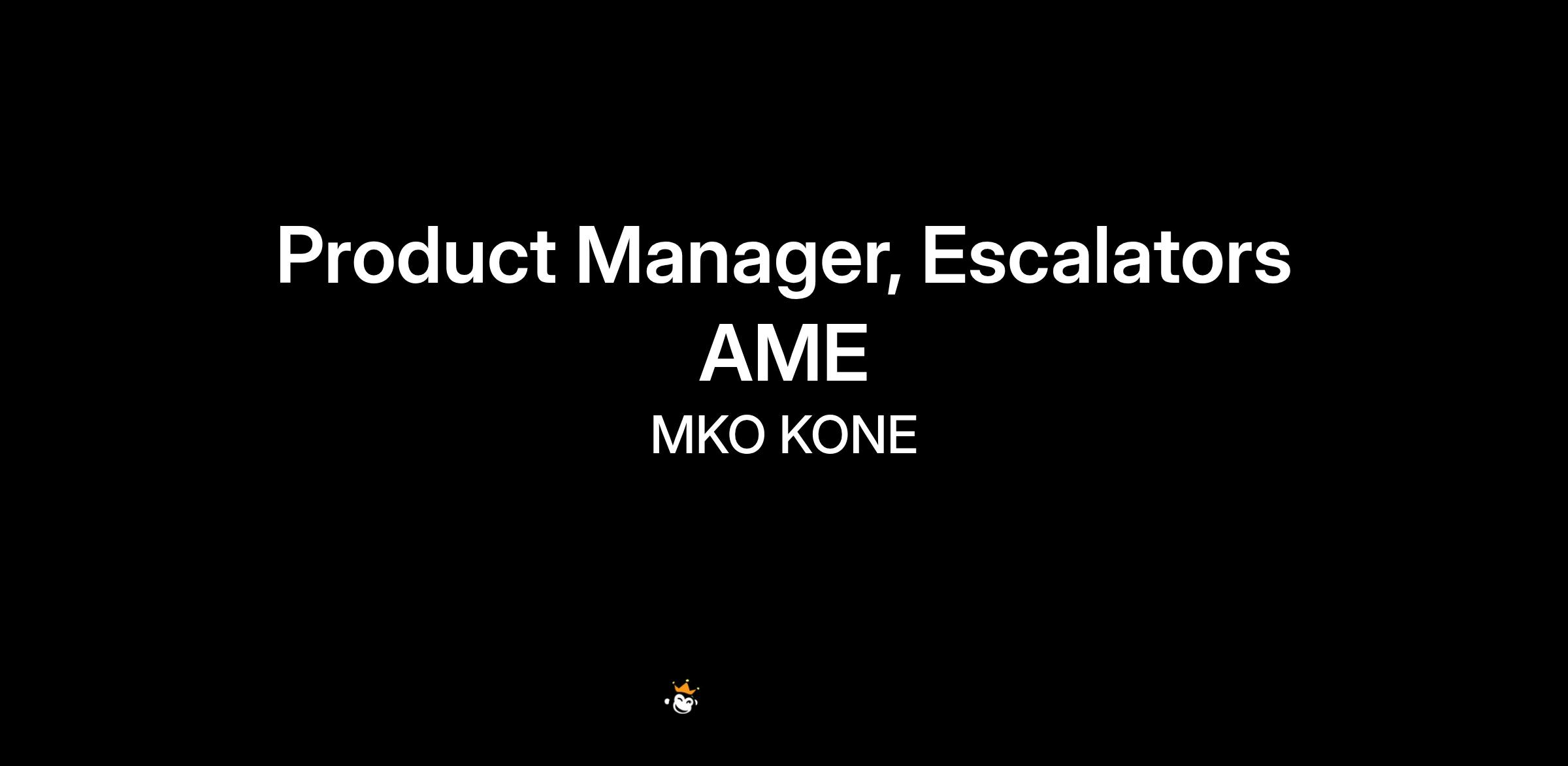 Product Manager, Escalators AME

MKO KONE